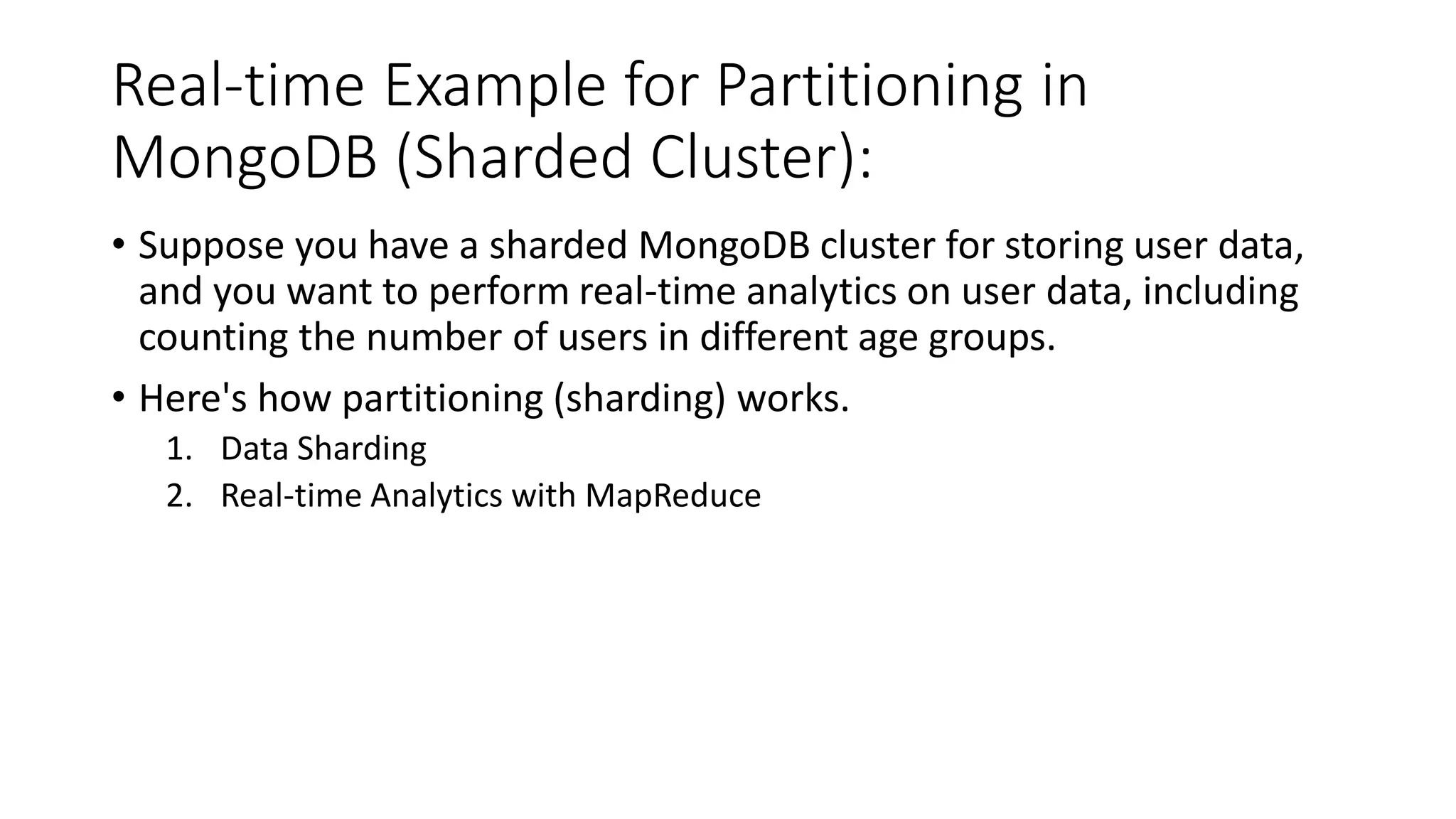 Real-time Example for Partitioning in MongoDB (Sharded Cluster):

• Suppose you have a sharded MongoDB cluster for storing user data, and you want to perform real-time analytics on user data, including counting the number of users in different age groups.

• Here's how partitioning (sharding) works.

1. Data Sharding
2. Real-time Analytics with MapReduce